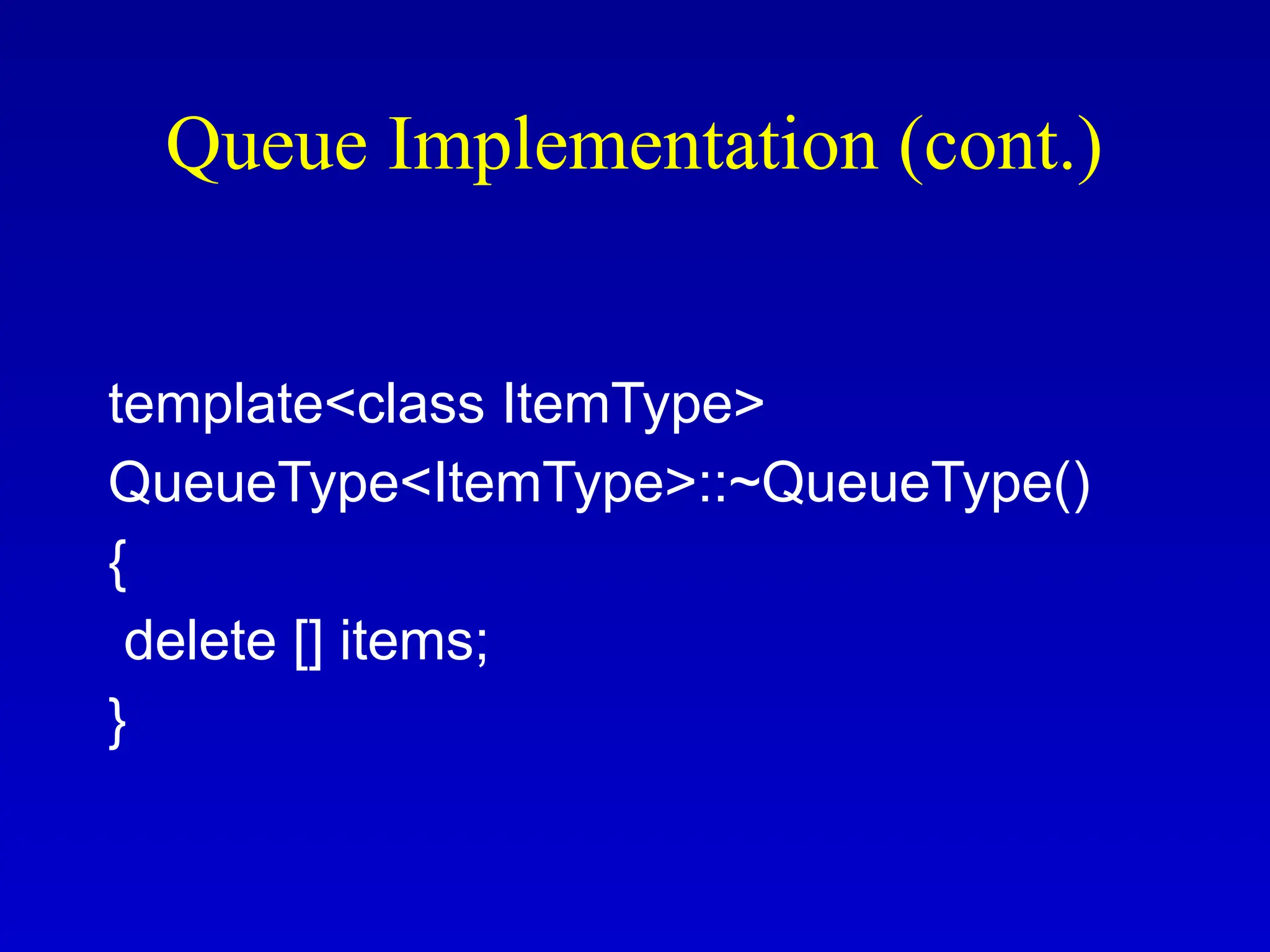 Queue Implementation (cont.)

template<class ItemType>
QueueType<ItemType>::~QueueType()
{
 delete [] items;
}